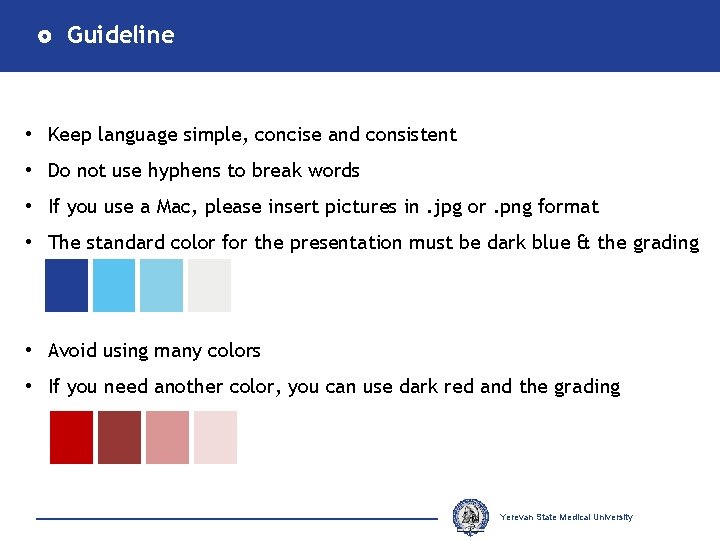 Guideline

• Keep language simple, concise and consistent
• Do not use hyphens to break words
• If you use a Mac, please insert pictures in .jpg or .png format
• The standard color for the presentation must be dark blue & the grading

• Avoid using many colors
• If you need another color, you can use dark red and the grading

Yerevan State Medical University